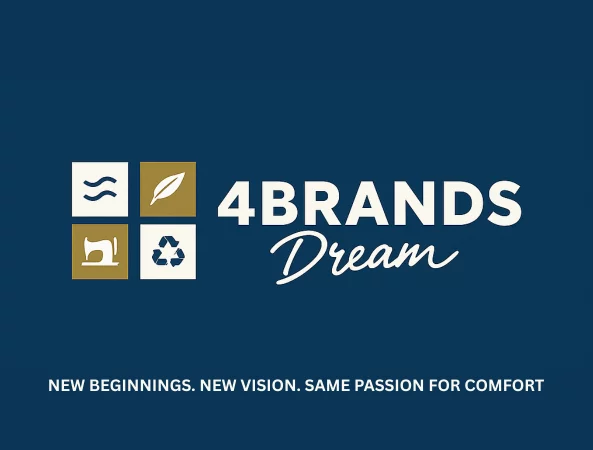 4BRANDS
Dream

NEW BEGINNINGS. NEW VISION. SAME PASSION FOR COMFORT